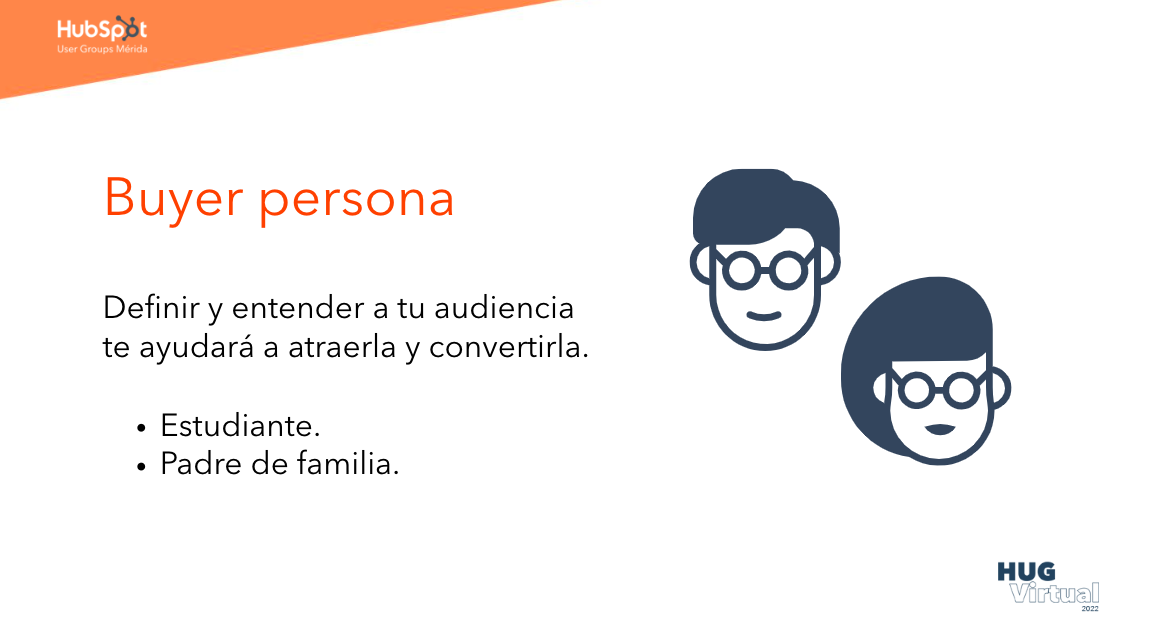 HubSpot
User Groups Mérida

Buyer persona

Definir y entender a tu audiencia te ayudará a atraerla y convertirla.

• Estudiante.
• Padre de familia.

HUG
Virtual
2022